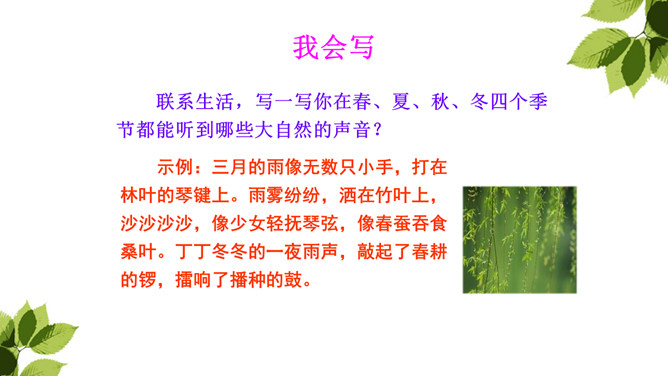 我会写

联系生活，写一写你在春、夏、秋、冬四个季节都能听到哪些大自然的声音？

示例：三月的雨像无数只小手，打在林叶的琴键上。雨雾纷纷，洒在竹叶上，沙沙沙沙，像少女轻抚琴弦，像春蚕吞食桑叶。丁丁冬冬的一夜雨声，敲起了春耕的锣，擂响了播种的鼓。